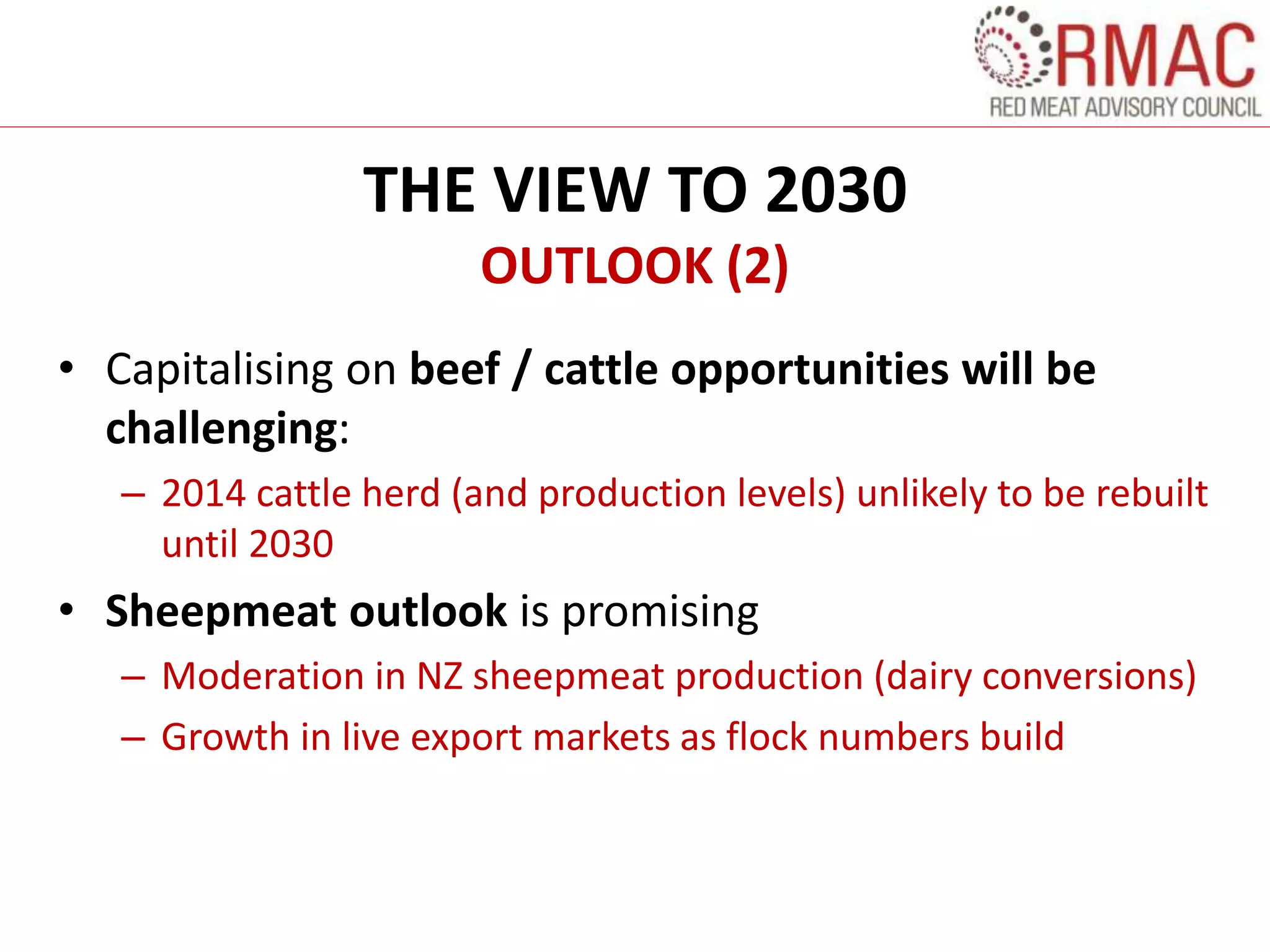 RMAC
RED MEAT ADVISORY COUNCIL

THE VIEW TO 2030
OUTLOOK (2)

• Capitalising on beef / cattle opportunities will be challenging:
– 2014 cattle herd (and production levels) unlikely to be rebuilt until 2030

• Sheepmeat outlook is promising
– Moderation in NZ sheepmeat production (dairy conversions)
– Growth in live export markets as flock numbers build